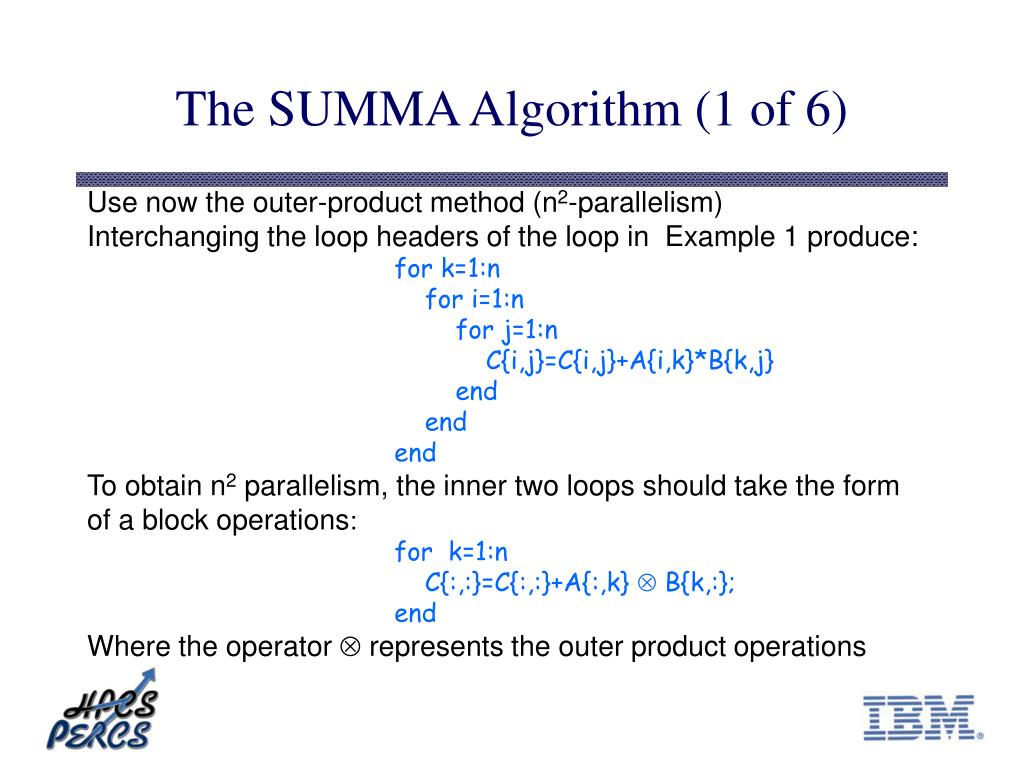 The SUMMA Algorithm (1 of 6)

Use now the outer-product method ($n^2$-parallelism)
Interchanging the loop headers of the loop in Example 1 produce:

for k=1:n
for i=1:n
for j=1:n
C{i,j}=C{i,j}+A{i,k}*B{k,j}
end
end
end

To obtain $n^2$ parallelism, the inner two loops should take the form of a block operations:

for k=1:n
C{:,:}=C{:,:}+A{:,k} $\otimes$ B{k,:};
end

Where the operator $\otimes$ represents the outer product operations

HPCS
PERCS

IBM